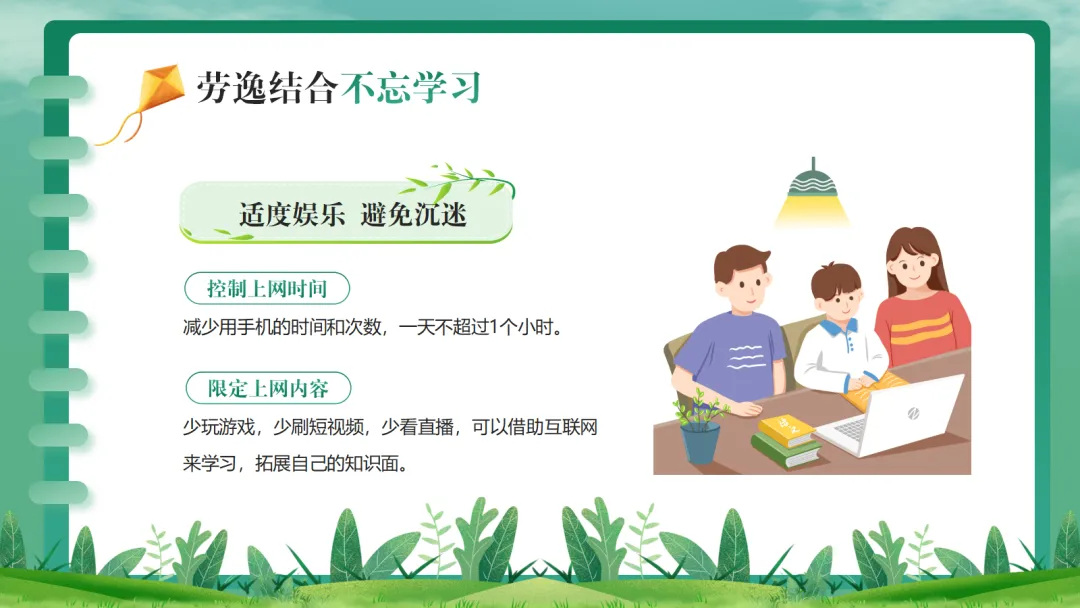 劳逸结合不忘学习

适度娱乐 避免沉迷

控制上网时间

减少用手机的时间和次数，一天不超过1个小时。

限定上网内容

少玩游戏，少刷短视频，少看直播，可以借助互联网来学习，拓展自己的知识面。